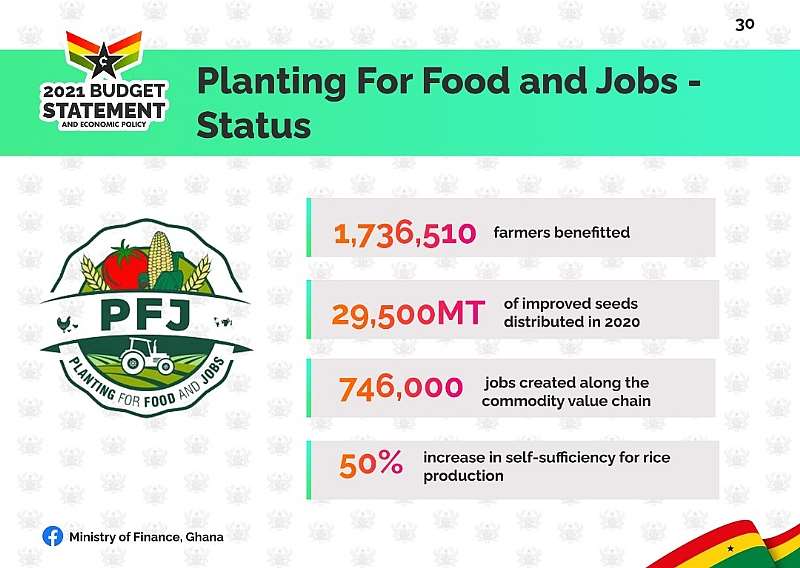 30

2021 BUDGET STATEMENT AND ECONOMIC POLICY

Planting For Food and Jobs - Status

PFJ
PLANTING FOR FOOD AND JOBS

1,736,510 farmers benefitted

29,500MT of improved seeds distributed in 2020

746,000 jobs created along the commodity value chain

50% increase in self-sufficiency for rice production

Ministry of Finance, Ghana